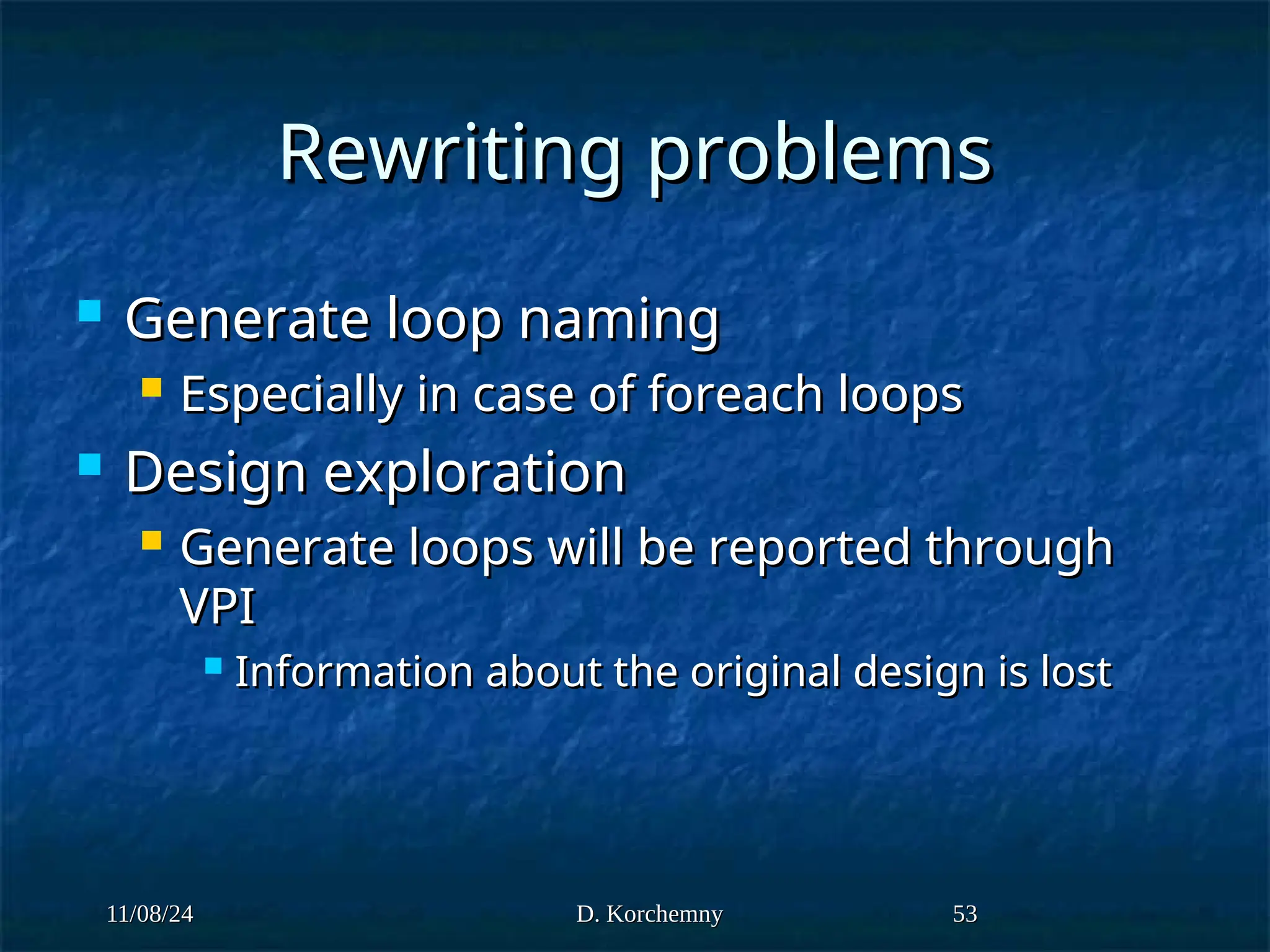 Rewriting problems

Generate loop naming

Especially in case of foreach loops

Design exploration

Generate loops will be reported through VPI

Information about the original design is lost

11/08/24

D. Korchemny

53